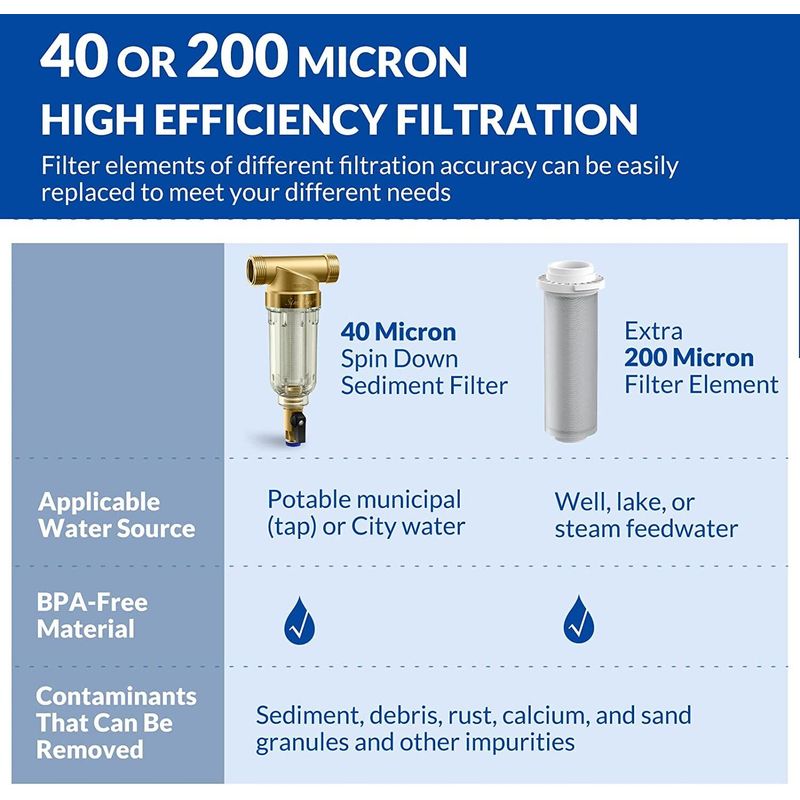 40 OR 200 MICRON
HIGH EFFICIENCY FILTRATION

Filter elements of different filtration accuracy can be easily replaced to meet your different needs

| | 40 Micron Spin Down Sediment Filter | Extra 200 Micron Filter Element |
|---|---|---|
| Applicable Water Source | Potable municipal (tap) or City water | Well, lake, or steam feedwater |
| BPA-Free Material | ✓ | ✓ |
| Contaminants That Can Be Removed | Sediment, debris, rust, calcium, and sand granules and other impurities | |